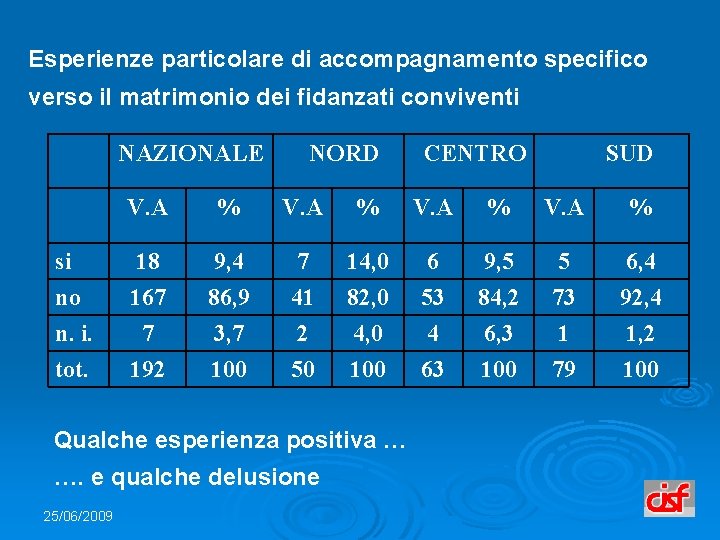 Esperienze particolare di accompagnamento specifico verso il matrimonio dei fidanzati conviventi

| | NAZIONALE | | NORD | | CENTRO | | SUD | |
|---|---|---|---|---|---|---|---|---|
| | V.A | % | V.A | % | V.A | % | V.A | % |
| si | 18 | 9,4 | 7 | 14,0 | 6 | 9,5 | 5 | 6,4 |
| no | 167 | 86,9 | 41 | 82,0 | 53 | 84,2 | 73 | 92,4 |
| n. i. | 7 | 3,7 | 2 | 4,0 | 4 | 6,3 | 1 | 1,2 |
| tot. | 192 | 100 | 50 | 100 | 63 | 100 | 79 | 100 |

Qualche esperienza positiva …

…. e qualche delusione

25/06/2009

cisf